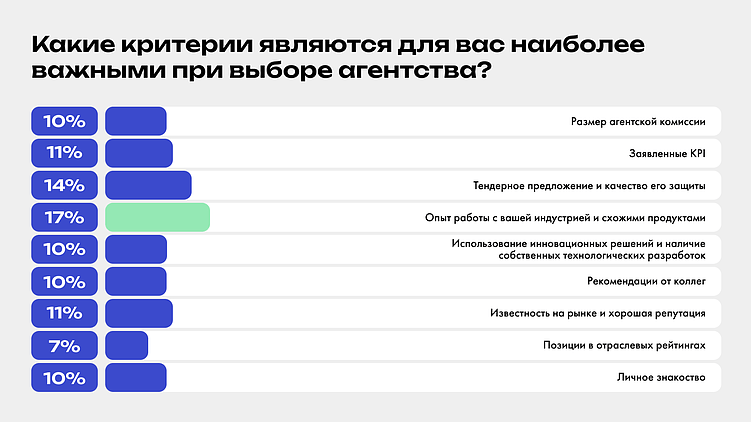 Какие критерии являются для вас наиболее важными при выборе агентства?

10% Размер агентской комиссии
11% Заявленные KPI
14% Тендерное предложение и качество его защиты
17% Опыт работы с вашей индустрией и схожими продуктами
10% Использование инновационных решений и наличие собственных технологических разработок
10% Рекомендации от коллег
11% Известность на рынке и хорошая репутация
7% Позиции в отраслевых рейтингах
10% Личное знакомство